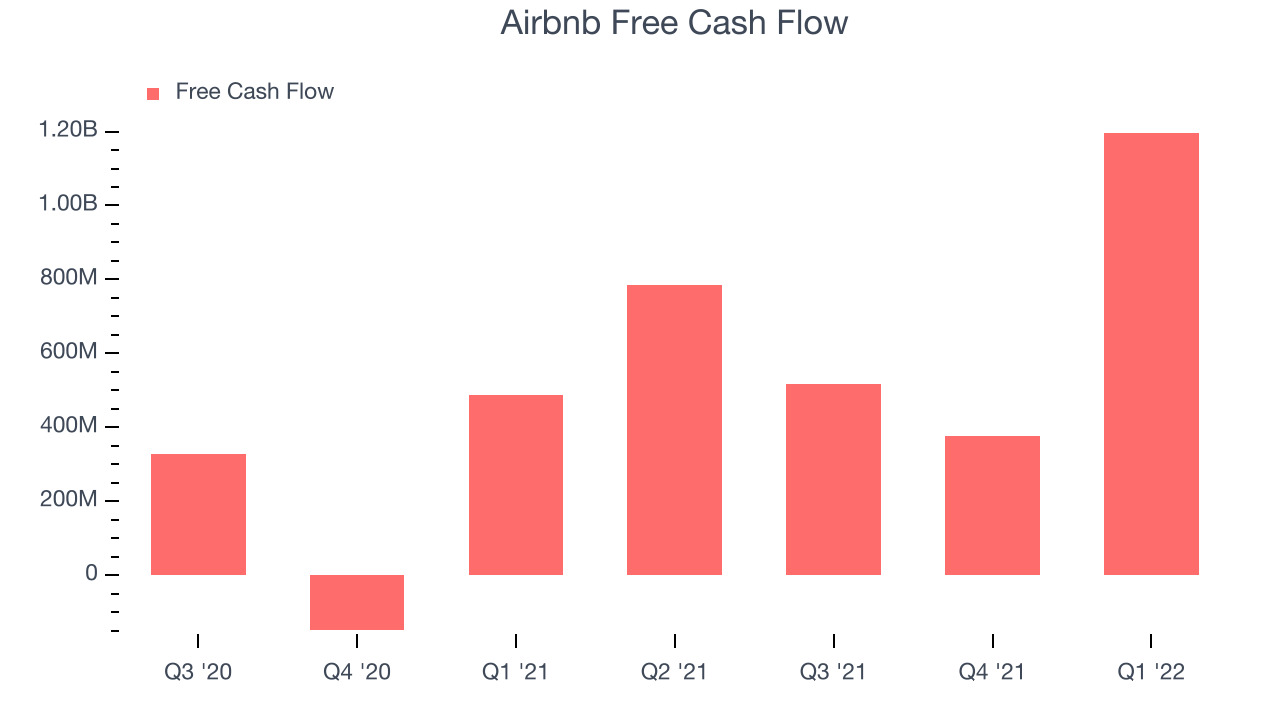 Airbnb Free Cash Flow

Free Cash Flow

1.20B
1.00B
800M
600M
400M
200M
0

Q3 '20
Q4 '20
Q1 '21
Q2 '21
Q3 '21
Q4 '21
Q1 '22